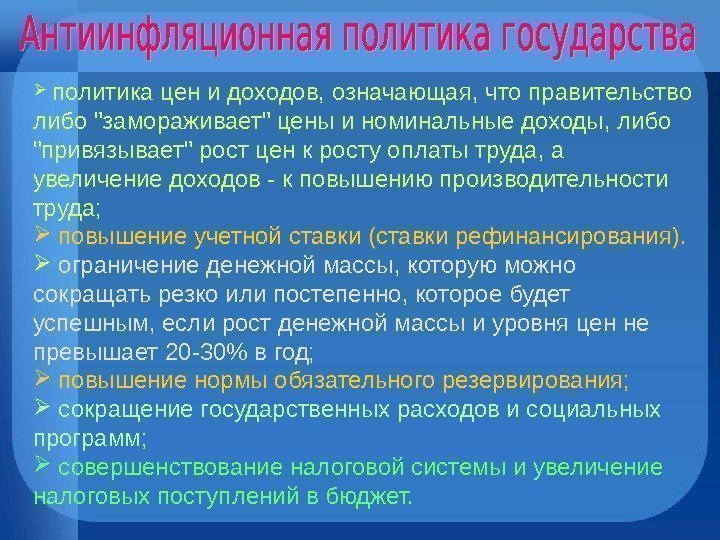 Антиинфляционная политика государства

➢ политика цен и доходов, означающая, что правительство либо "замораживает" цены и номинальные доходы, либо "привязывает" рост цен к росту оплаты труда, а увеличение доходов - к повышению производительности труда;

➢ повышение учетной ставки (ставки рефинансирования).

➢ ограничение денежной массы, которую можно сокращать резко или постепенно, которое будет успешным, если рост денежной массы и уровня цен не превышает 20-30% в год;

➢ повышение нормы обязательного резервирования;

➢ сокращение государственных расходов и социальных программ;

➢ совершенствование налоговой системы и увеличение налоговых поступлений в бюджет.